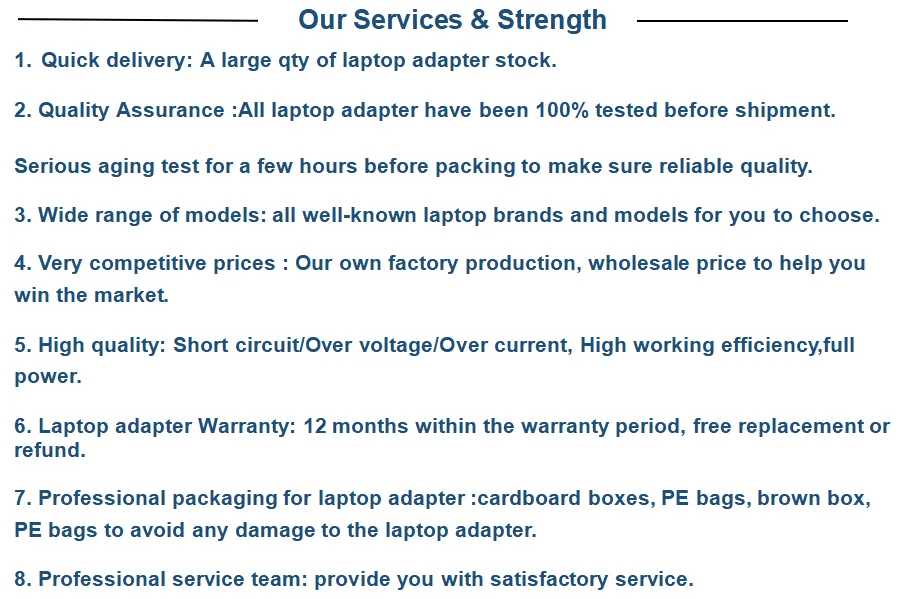 Our Services & Strength

1. Quick delivery: A large qty of laptop adapter stock.

2. Quality Assurance :All laptop adapter have been 100% tested before shipment.

Serious aging test for a few hours before packing to make sure reliable quality.

3. Wide range of models: all well-known laptop brands and models for you to choose.

4. Very competitive prices : Our own factory production, wholesale price to help you win the market.

5. High quality: Short circuit/Over voltage/Over current, High working efficiency,full power.

6. Laptop adapter Warranty: 12 months within the warranty period, free replacement or refund.

7. Professional packaging for laptop adapter :cardboard boxes, PE bags, brown box, PE bags to avoid any damage to the laptop adapter.

8. Professional service team: provide you with satisfactory service.